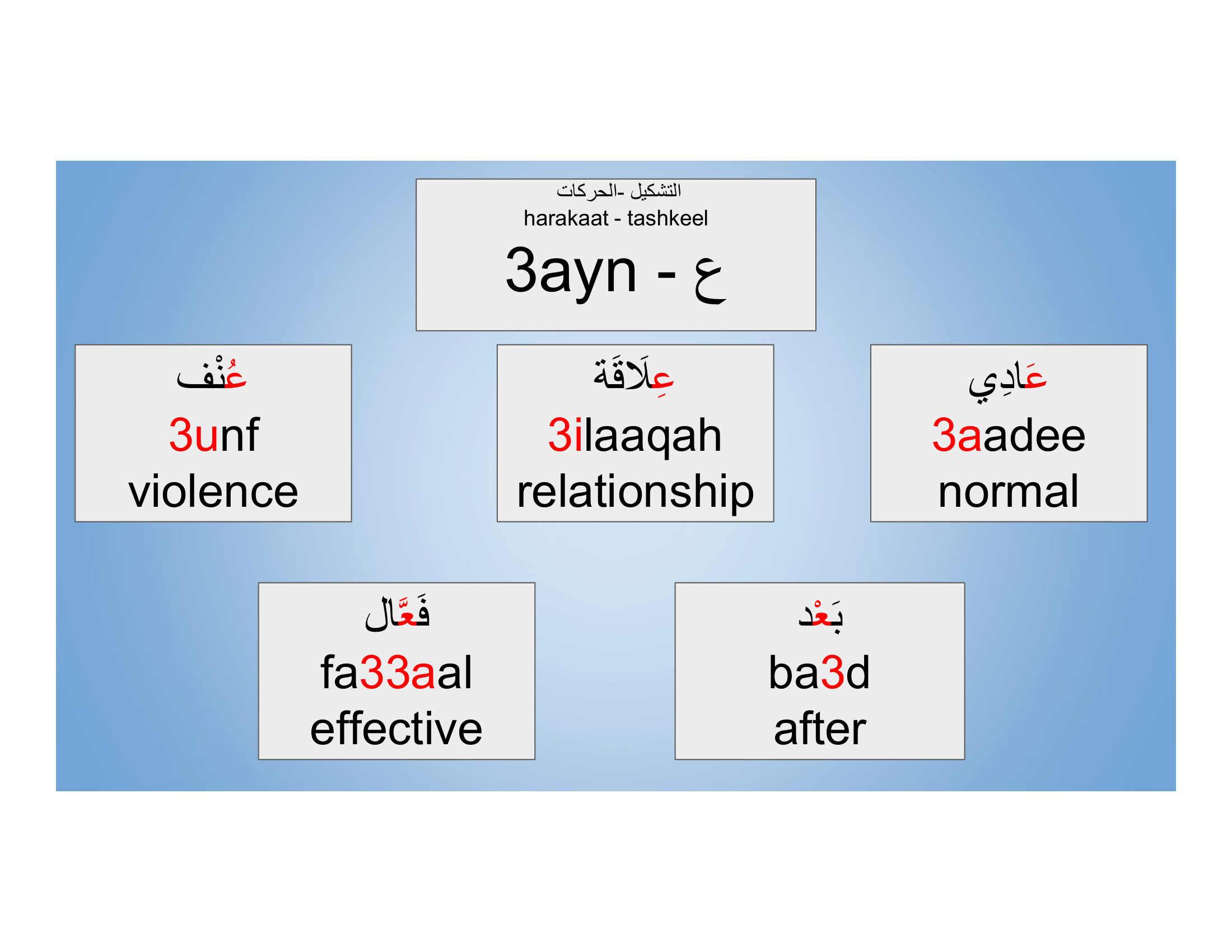 التشكيل -الحركات
harakaat - tashkeel

3ayn - ع

عُنْف
3unf
violence

عِلَاقَة
3ilaaqah
relationship

عَادِي
3aadee
normal

فَعَّال
fa33aal
effective

بَعْد
ba3d
after